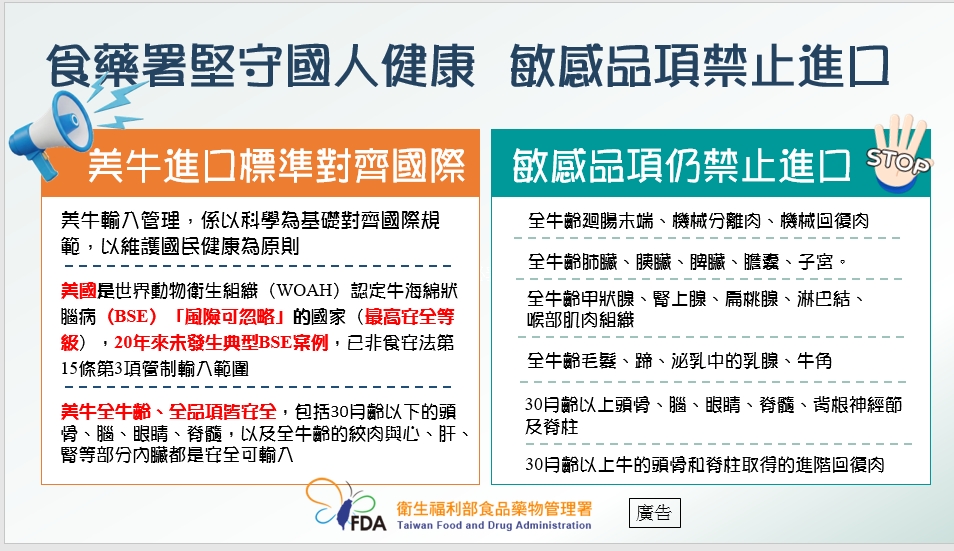 食藥署堅守國人健康 敏感品項禁止進口

美牛進口標準對齊國際

美牛輸入管理，係以科學為基礎對齊國際規範，以維護國民健康為原則

美國是世界動物衛生組織（WOAH）認定牛海綿狀腦病（BSE）「風險可忽略」的國家（最高安全等級），20年來未發生典型BSE案例，已非食安法第15條第3項管制輸入範圍

美牛全牛齡、全品項皆安全，包括30月齡以下的頭骨、腦、眼睛、脊髓，以及全牛齡的絞肉與心、肝、腎等部分內臟都是安全可輸入

敏感品項仍禁止進口

STOP

全牛齡迴腸末端、機械分離肉、機械回復肉

全牛齡肺臟、胰臟、脾臟、膽囊、子宮。

全牛齡甲狀腺、腎上腺、扁桃腺、淋巴結、喉部肌肉組織

全牛齡毛髮、蹄、泌乳中的乳腺、牛角

30月齡以上頭骨、腦、眼睛、脊髓、背根神經節及脊柱

30月齡以上牛的頭骨和脊柱取得的進階回復肉

FDA 衛生福利部食品藥物管理署 Taiwan Food and Drug Administration

廣告